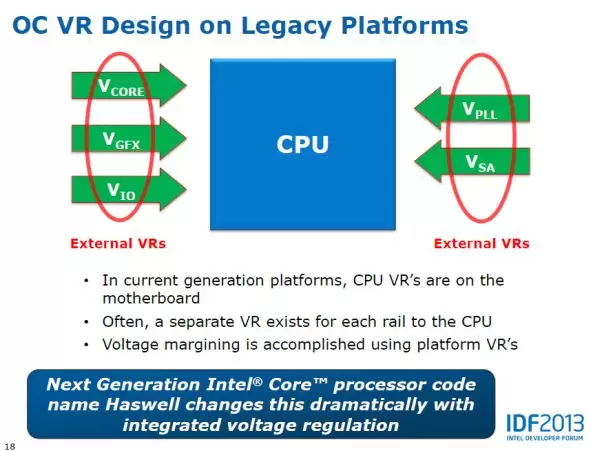 OC VR Design on Legacy Platforms

$V_{CORE}$

$V_{GFX}$

$V_{IO}$

CPU

$V_{PLL}$

$V_{SA}$

External VRs

External VRs

• In current generation platforms, CPU VR's are on the motherboard

• Often, a separate VR exists for each rail to the CPU

• Voltage margining is accomplished using platform VR's

Next Generation Intel® Core™ processor code name Haswell changes this dramatically with integrated voltage regulation

IDF2013
INTEL DEVELOPER FORUM

18